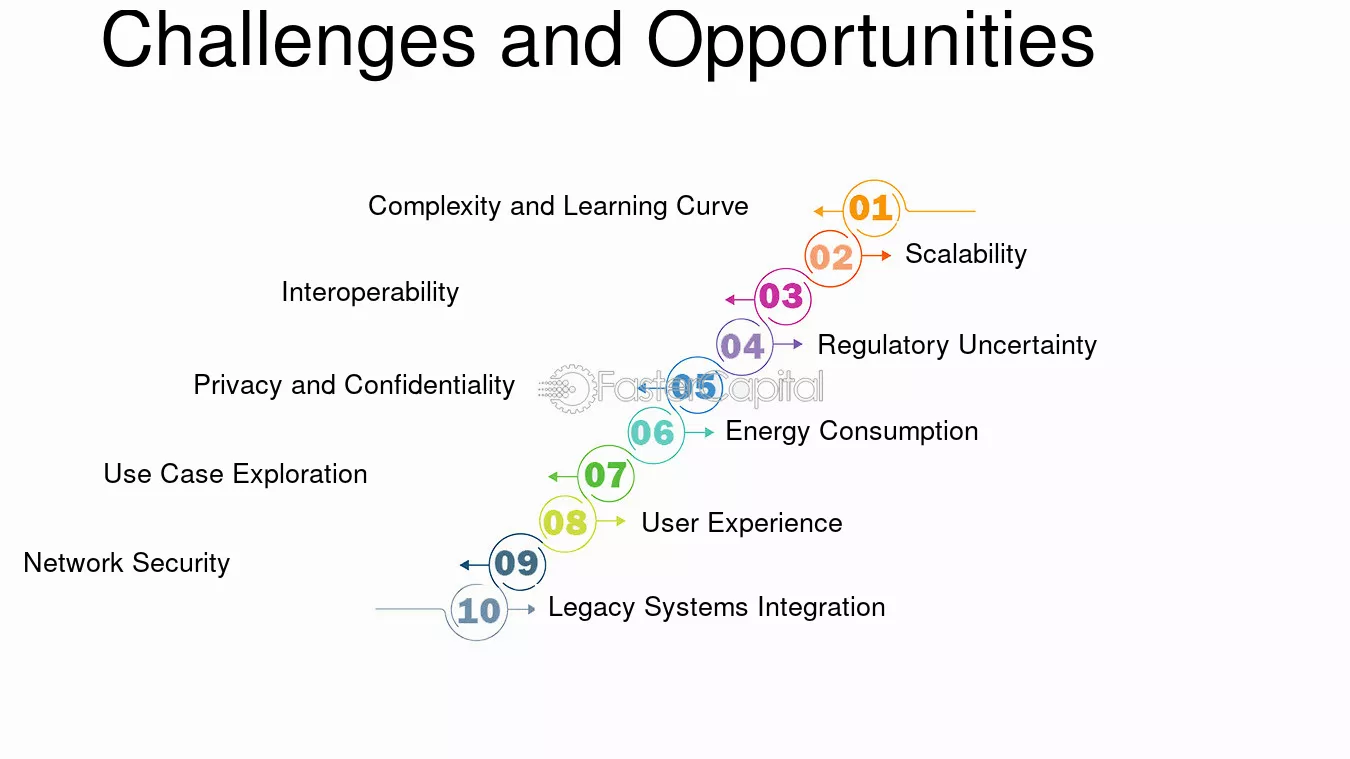 Challenges and Opportunities

Complexity and Learning Curve
01

02
Scalability

Interoperability
03

04
Regulatory Uncertainty

Privacy and Confidentiality
05

06
Energy Consumption

Use Case Exploration
07

08
User Experience

Network Security
09

10
Legacy Systems Integration

FasterCapital